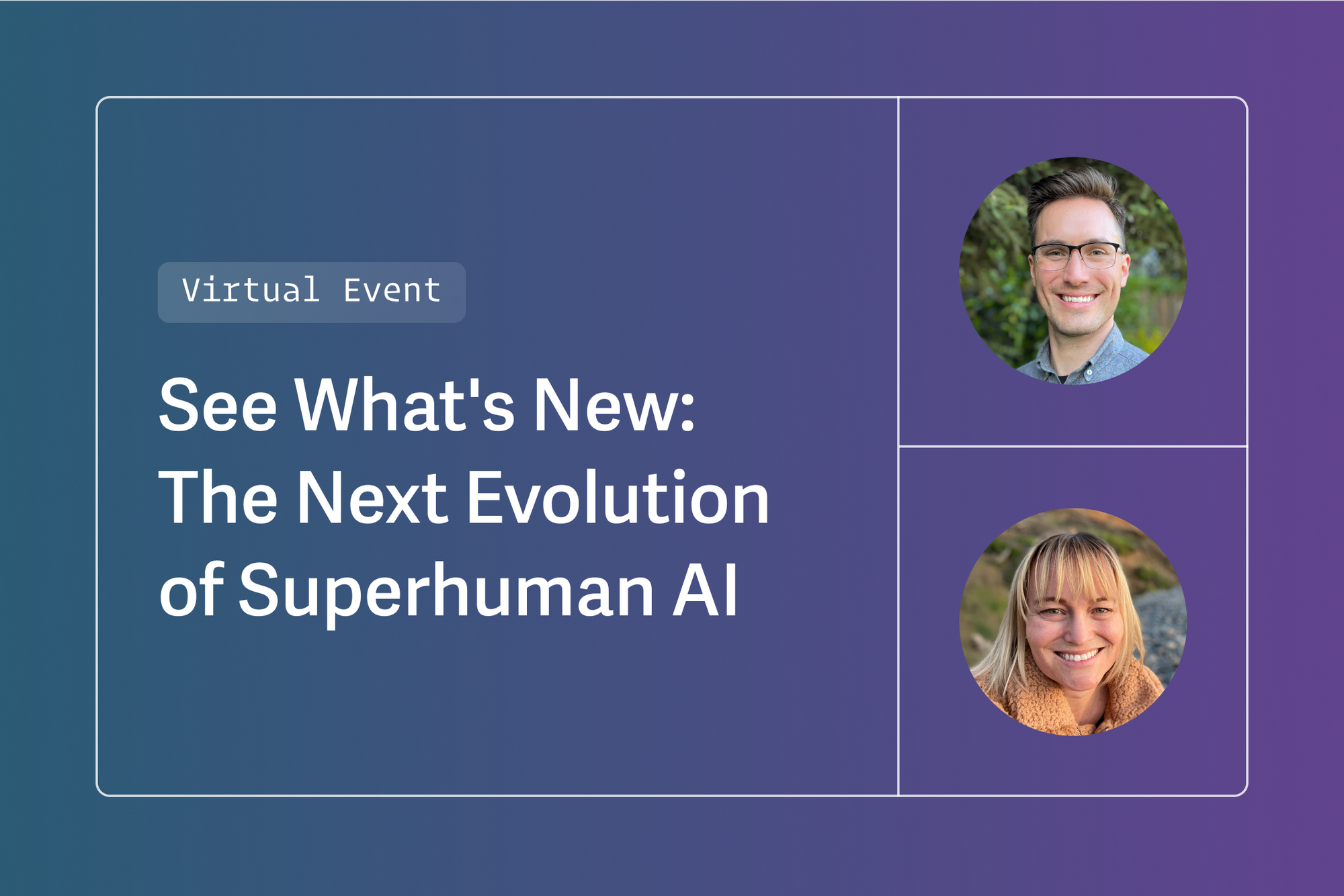 Virtual Event

See What's New: The Next Evolution of Superhuman AI